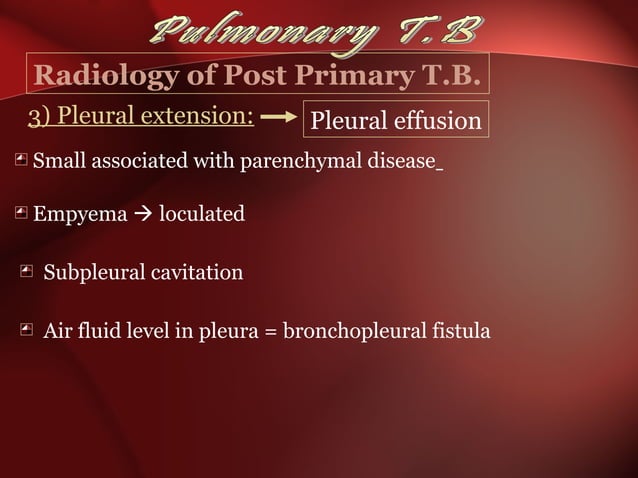 Pulmonary T.B

Radiology of Post Primary T.B.

3) Pleural extension: → Pleural effusion

Small associated with parenchymal disease_

Empyema → loculated

Subpleural cavitation

Air fluid level in pleura = bronchopleural fistula